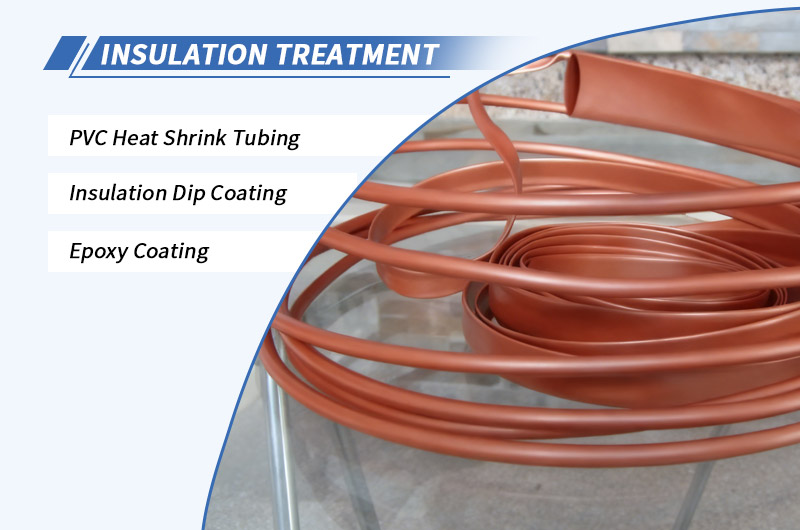 INSULATION TREATMENT

PVC Heat Shrink Tubing

Insulation Dip Coating

Epoxy Coating